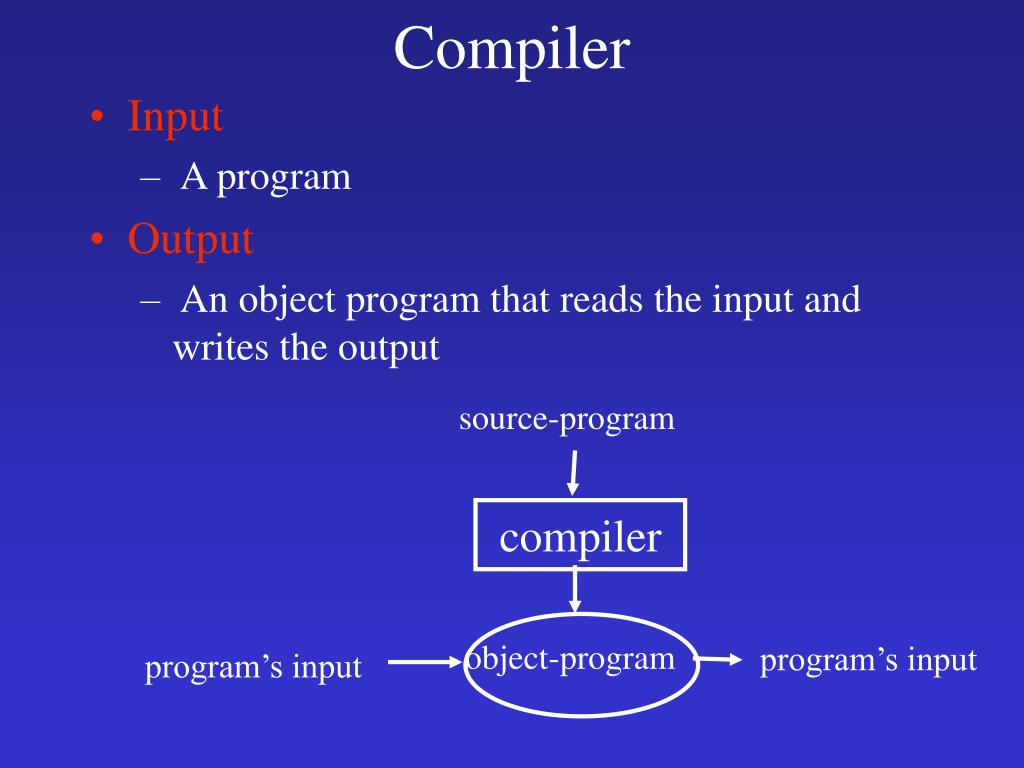 Compiler

• Input
– A program
• Output
– An object program that reads the input and writes the output

source-program

compiler

program's input

object-program

program's input